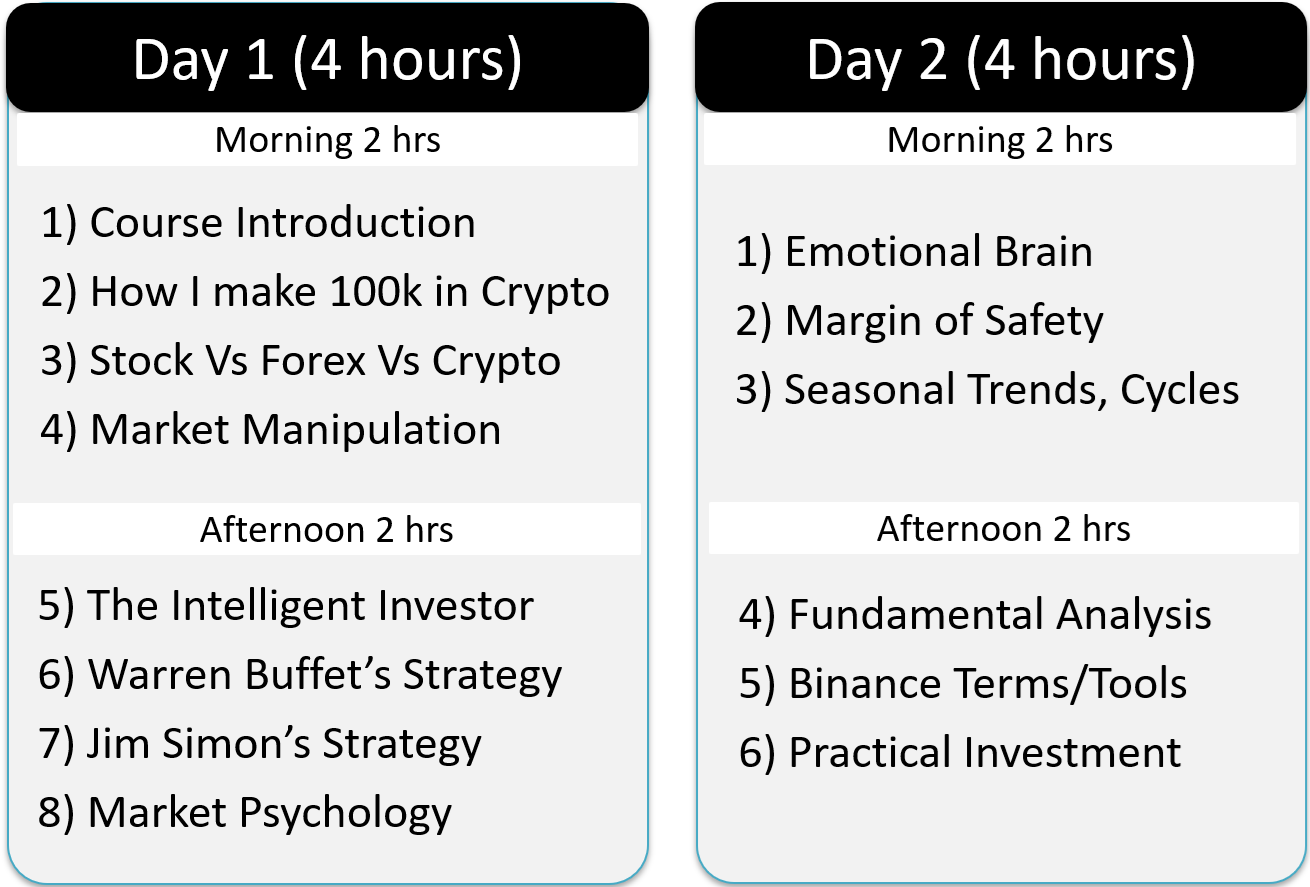 Day 1 (4 hours)

Morning 2 hrs

1) Course Introduction
2) How I make 100k in Crypto
3) Stock Vs Forex Vs Crypto
4) Market Manipulation

Afternoon 2 hrs

5) The Intelligent Investor
6) Warren Buffet's Strategy
7) Jim Simon's Strategy
8) Market Psychology

Day 2 (4 hours)

Morning 2 hrs

1) Emotional Brain
2) Margin of Safety
3) Seasonal Trends, Cycles

Afternoon 2 hrs

4) Fundamental Analysis
5) Binance Terms/Tools
6) Practical Investment